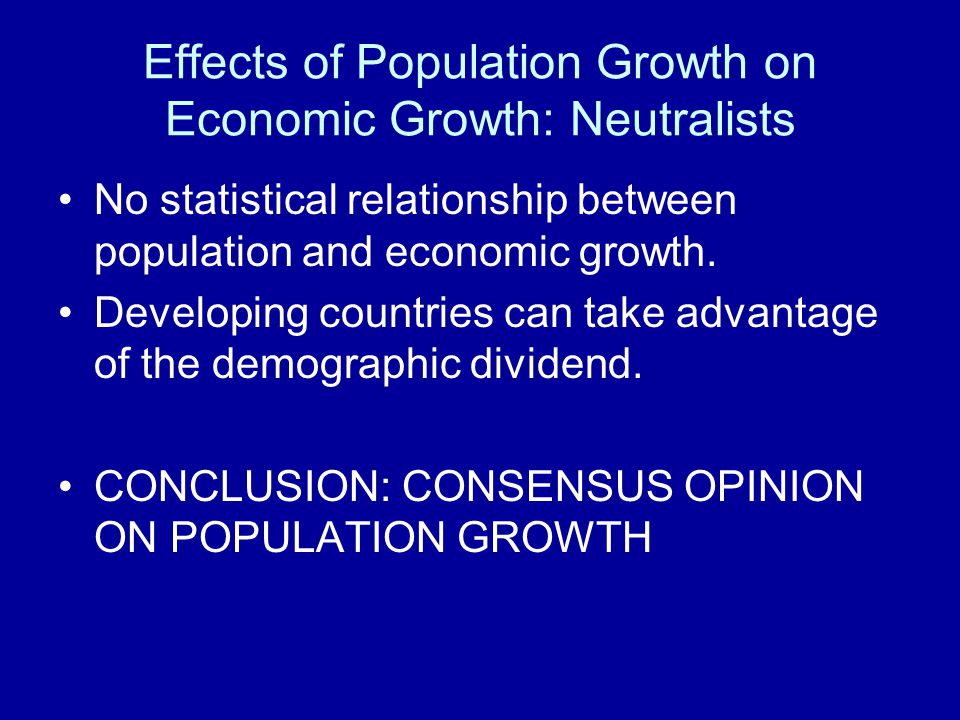 Effects of Population Growth on Economic Growth: Neutralists

• No statistical relationship between population and economic growth.
• Developing countries can take advantage of the demographic dividend.

• CONCLUSION: CONSENSUS OPINION ON POPULATION GROWTH